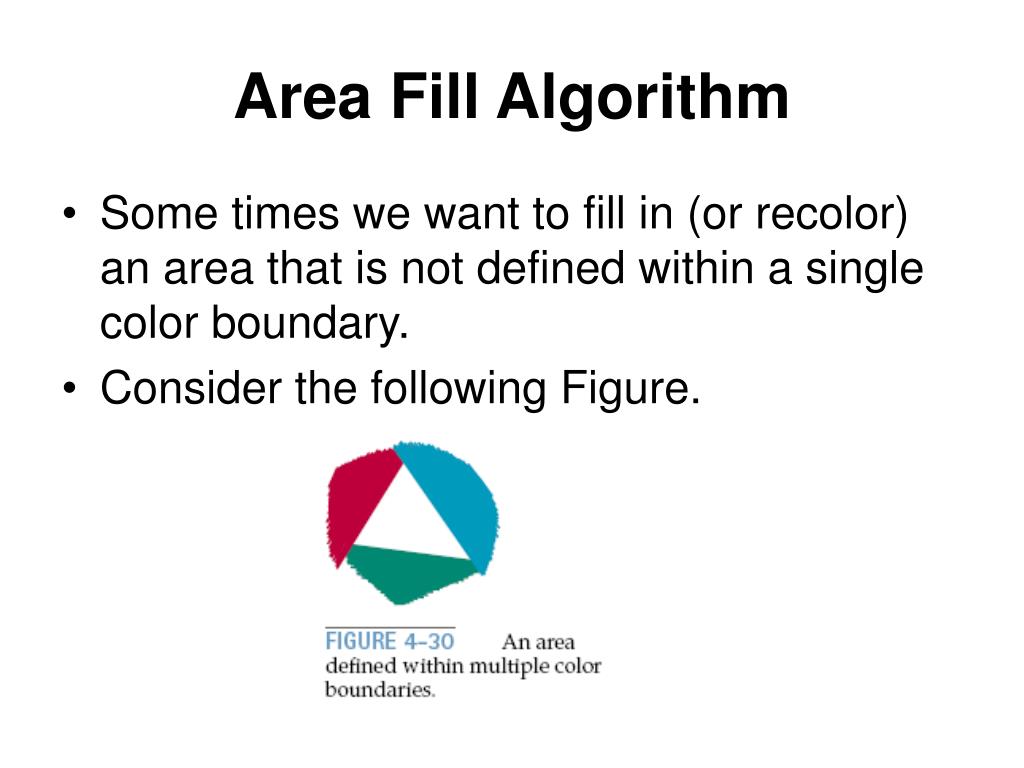 Area Fill Algorithm

• Some times we want to fill in (or recolor) an area that is not defined within a single color boundary.
• Consider the following Figure.

FIGURE 4–30 An area defined within multiple color boundaries.